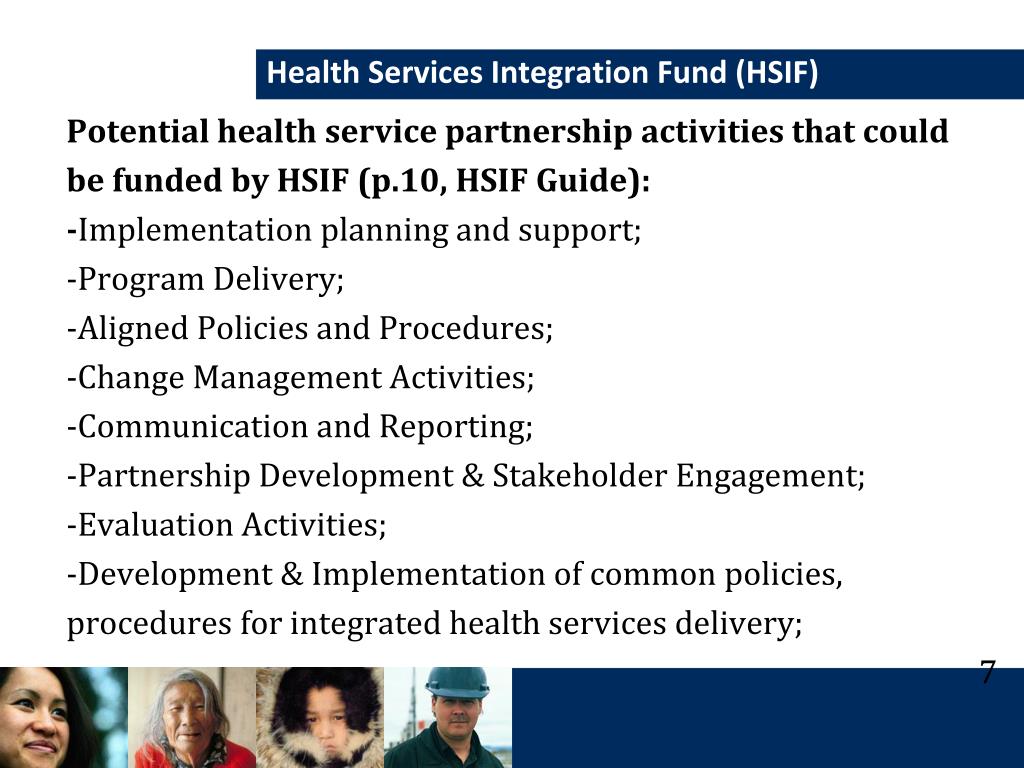 Health Services Integration Fund (HSIF)

Potential health service partnership activities that could be funded by HSIF (p.10, HSIF Guide):
-Implementation planning and support;
-Program Delivery;
-Aligned Policies and Procedures;
-Change Management Activities;
-Communication and Reporting;
-Partnership Development & Stakeholder Engagement;
-Evaluation Activities;
-Development & Implementation of common policies, procedures for integrated health services delivery;

7